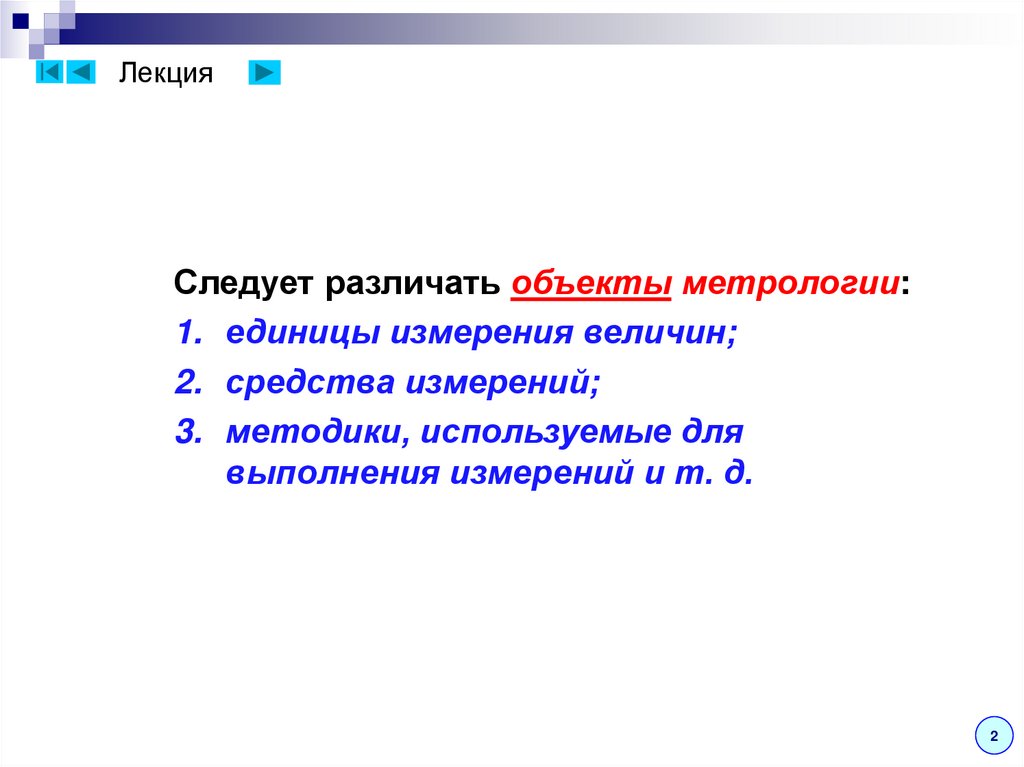 Лекция

Следует различать объекты метрологии:

1. единицы измерения величин;
2. средства измерений;
3. методики, используемые для выполнения измерений и т. д.

2